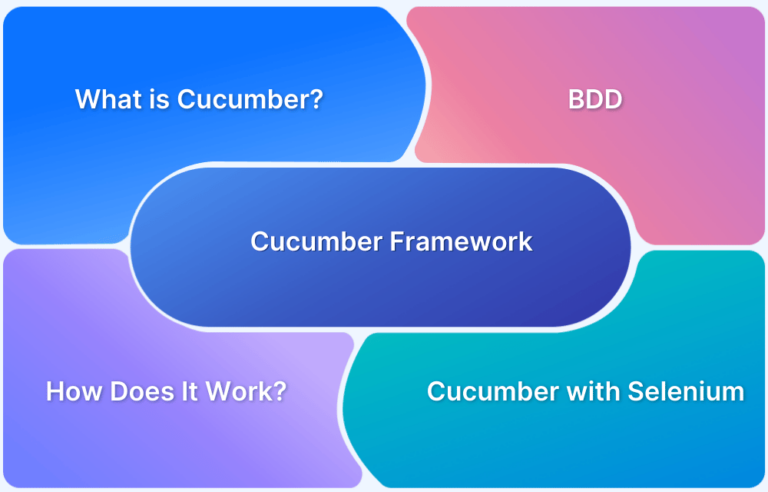 What is Cucumber?

BDD

Cucumber Framework

How Does It Work?

Cucumber with Selenium